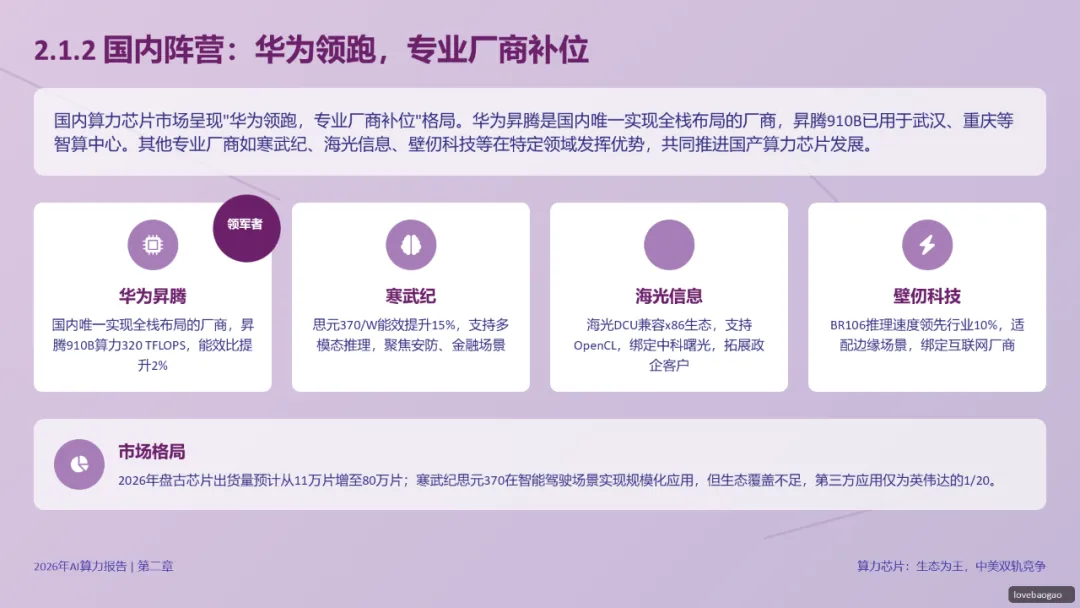 2.1.2 国内阵营：华为领跑，专业厂商补位

国内算力芯片市场呈现"华为领跑，专业厂商补位"格局。华为昇腾是国内唯一实现全栈布局的厂商，昇腾910B已用于武汉、重庆等智算中心。其他专业厂商如寒武纪、海光信息、壁仞科技等在特定领域发挥优势，共同推进国产算力芯片发展。

领军者

华为昇腾
国内唯一实现全栈布局的厂商，昇腾910B算力320 TFLOPS，能效比提升2%

寒武纪
思元370/W能效提升15%，支持多模态推理，聚焦安防、金融场景

海光信息
海光DCU兼容x86生态，支持OpenCL，绑定中科曙光，拓展政企客户

壁仞科技
BR106推理速度领先行业10%，适配边缘场景，绑定互联网厂商

市场格局
2026年盘古芯片出货量预计从11万片增至80万片；寒武纪思元370在智能驾驶场景实现规模化应用，但生态覆盖不足，第三方应用仅为英伟达的1/20。

2026年AI算力报告 | 第二章

算力芯片：生态为王，中美双轨竞争

lovebaogao